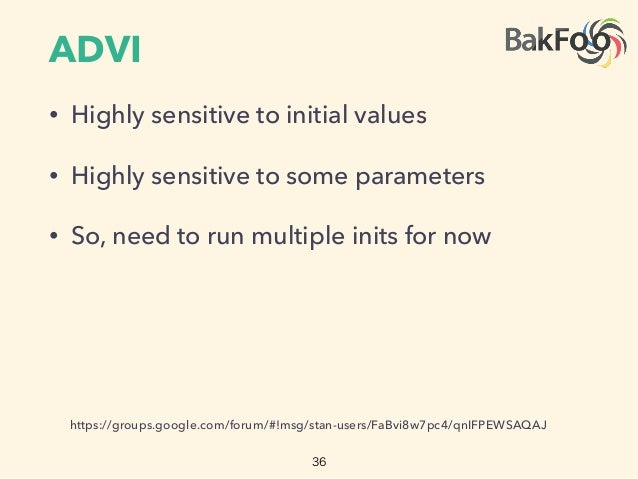 ADVI

BakFoo

• Highly sensitive to initial values

• Highly sensitive to some parameters

• So, need to run multiple inits for now

https://groups.google.com/forum/#!msg/stan-users/FaBvi8w7pc4/qnIFPEWSAQAJ

36